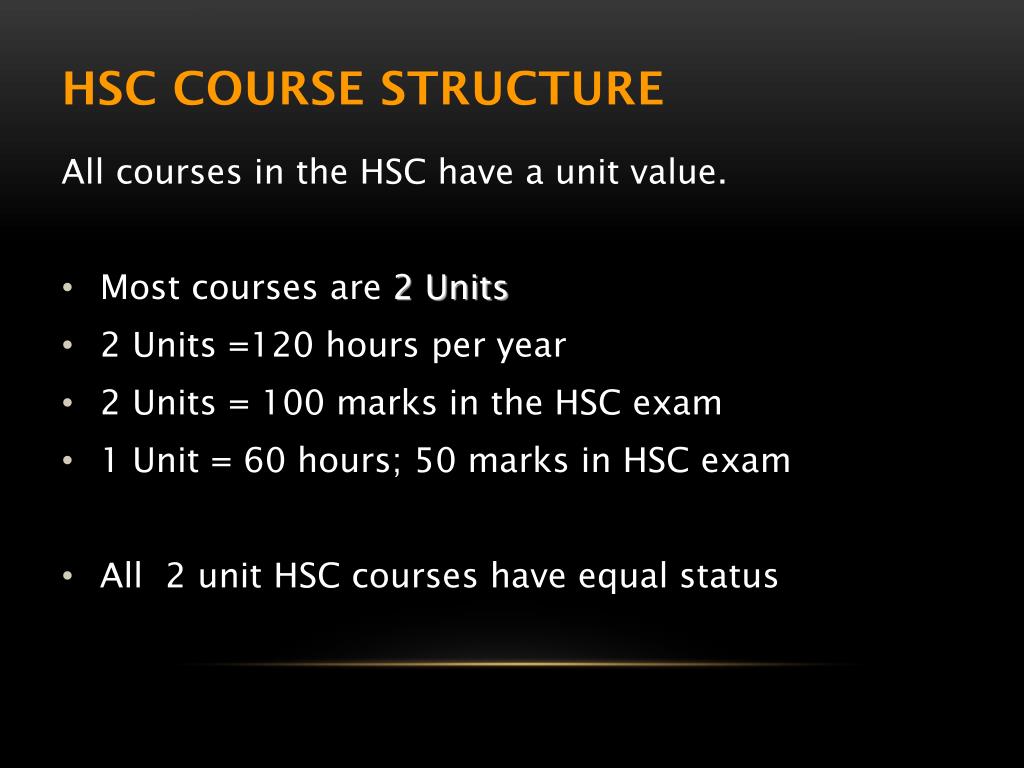 HSC COURSE STRUCTURE

All courses in the HSC have a unit value.

• Most courses are 2 Units
• 2 Units =120 hours per year
• 2 Units = 100 marks in the HSC exam
• 1 Unit = 60 hours; 50 marks in HSC exam

• All 2 unit HSC courses have equal status